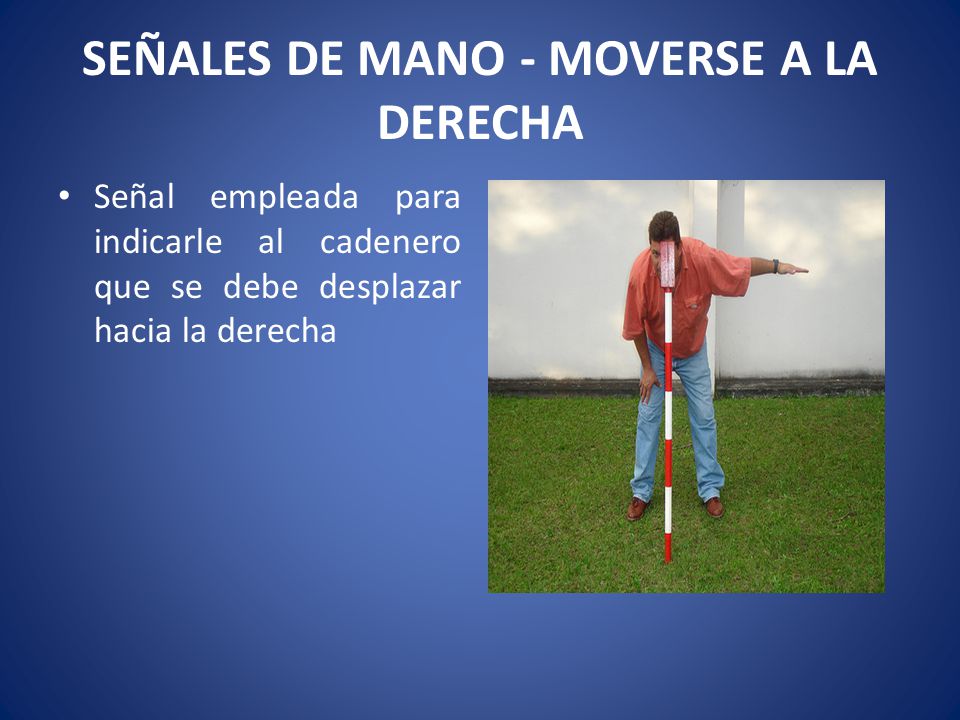 SEÑALES DE MANO - MOVERSE A LA DERECHA

• Señal empleada para indicarle al cadenero que se debe desplazar hacia la derecha